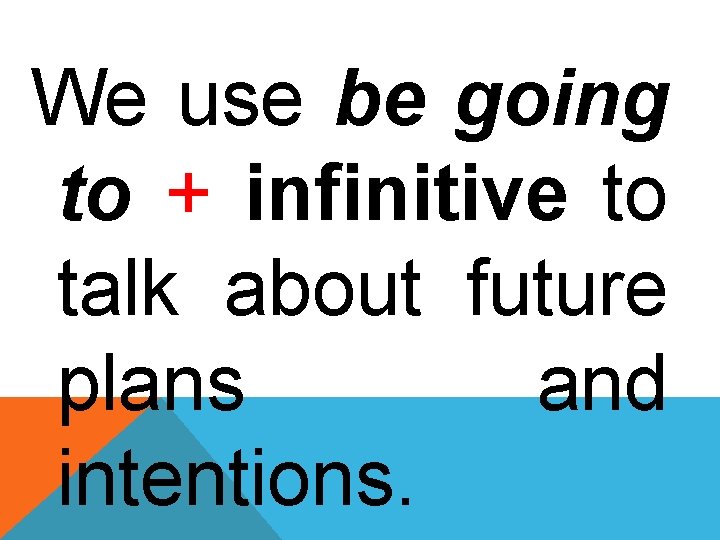 We use be going to + infinitive to talk about future plans and intentions.